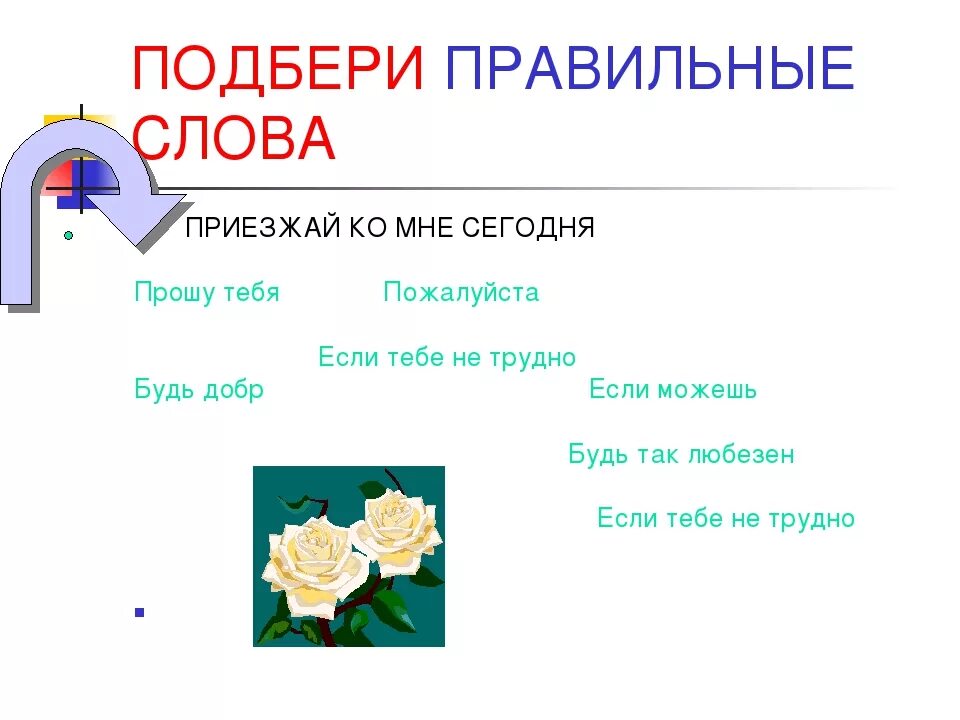 ПОДБЕРИ ПРАВИЛЬНЫЕ СЛОВА

ПРИЕЗЖАЙ КО МНЕ СЕГОДНЯ

Прошу тебя Пожалуйста

Если тебе не трудно

Будь добр Если можешь

Будь так любезен

Если тебе не трудно